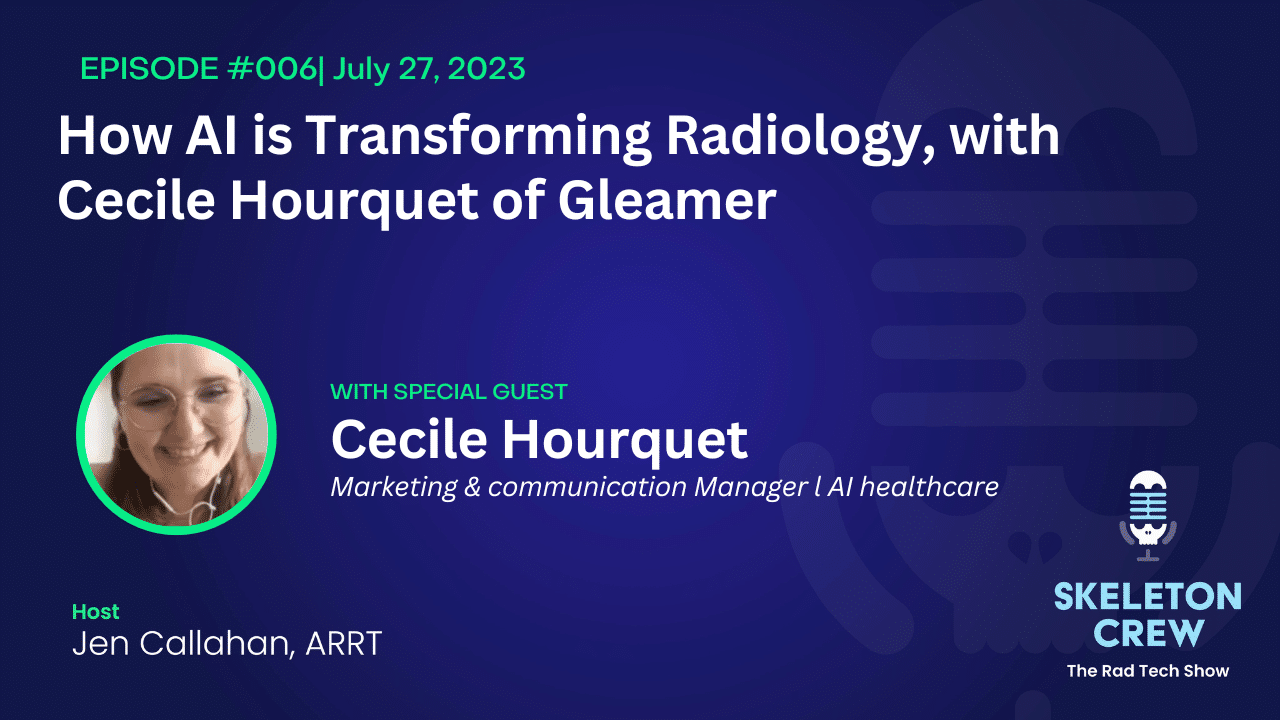 EPISODE #006| July 27, 2023

How AI is Transforming Radiology, with Cecile Hourquet of Gleamer

WITH SPECIAL GUEST

Cecile Hourquet

Marketing & communication Manager l AI healthcare

Host

Jen Callahan, ARRT

SKELETON CREW

The Rad Tech Show